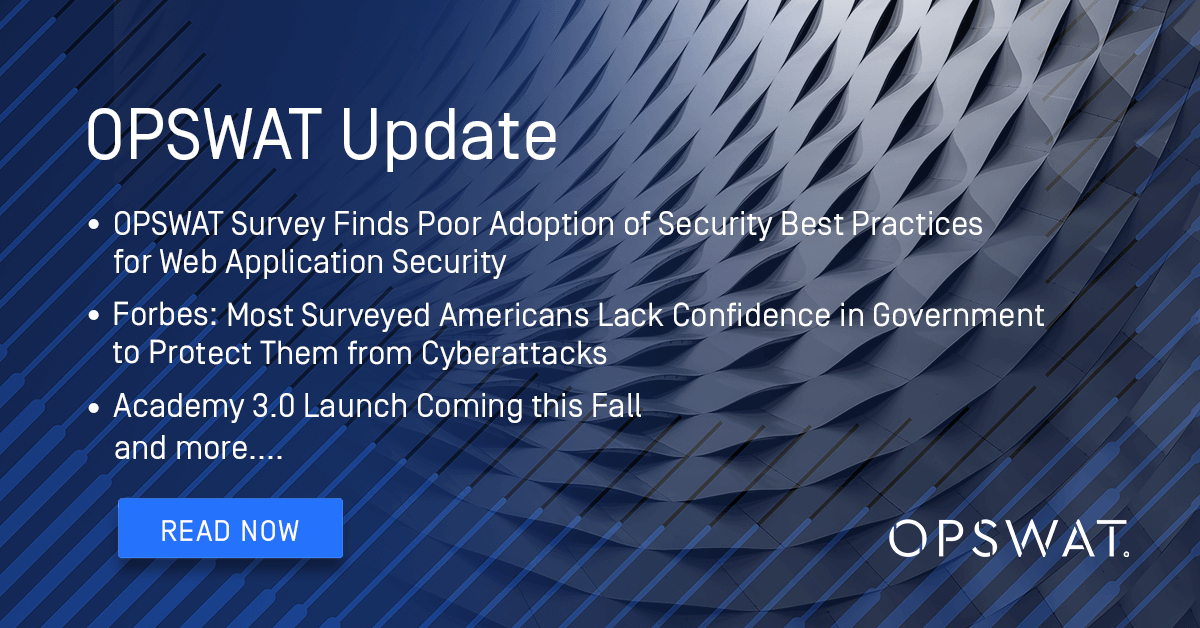 OPSWAT Update

• OPSWAT Survey Finds Poor Adoption of Security Best Practices for Web Application Security

• Forbes: Most Surveyed Americans Lack Confidence in Government to Protect Them from Cyberattacks

• Academy 3.0 Launch Coming this Fall
and more....

READ NOW

OPSWAT.